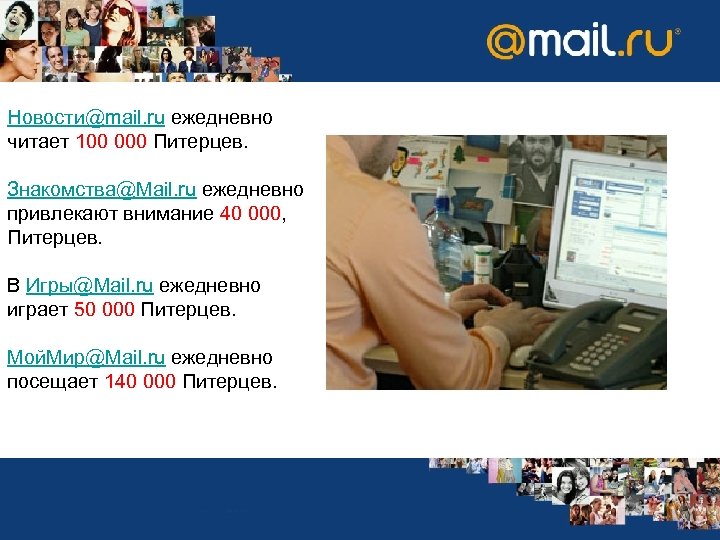 @mail.ru

Новости@mail.ru ежедневно читает 100 000 Питерцев.

Знакомства@Mail.ru ежедневно привлекают внимание 40 000, Питерцев.

В Игры@Mail.ru ежедневно играет 50 000 Питерцев.

МойМир@Mail.ru ежедневно посещает 140 000 Питерцев.